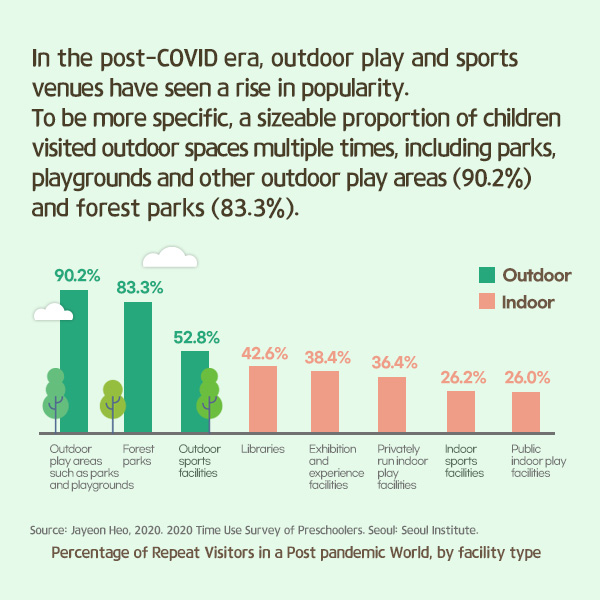 In the post-COVID era, outdoor play and sports venues have seen a rise in popularity.
To be more specific, a sizeable proportion of children visited outdoor spaces multiple times, including parks, playgrounds and other outdoor play areas (90.2%) and forest parks (83.3%).

Outdoor
Indoor

90.2%
83.3%
52.8%
42.6%
38.4%
36.4%
26.2%
26.0%

Outdoor play areas such as parks and playgrounds
Forest parks
Outdoor sports facilities
Libraries
Exhibition and experience facilities
Privately run indoor play facilities
Indoor sports facilities
Public indoor play facilities

Source: Jayeon Heo, 2020. 2020 Time Use Survey of Preschoolers. Seoul: Seoul Institute.

Percentage of Repeat Visitors in a Post pandemic World, by facility type